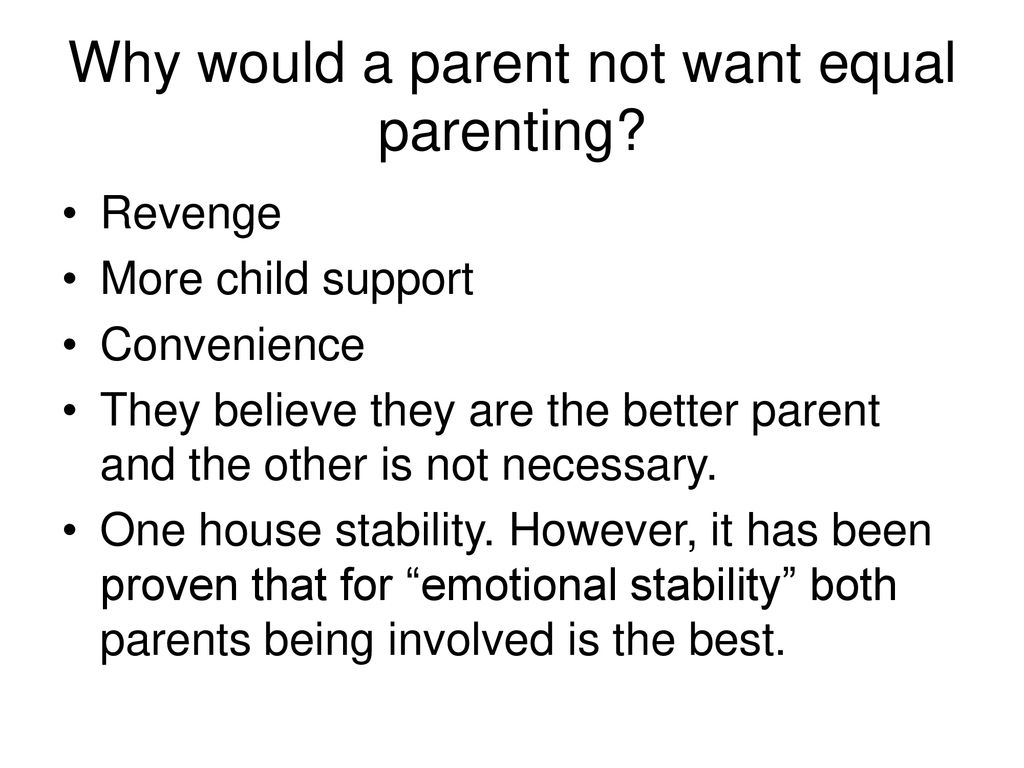 Why would a parent not want equal parenting?

• Revenge
• More child support
• Convenience
• They believe they are the better parent and the other is not necessary.
• One house stability. However, it has been proven that for “emotional stability” both parents being involved is the best.